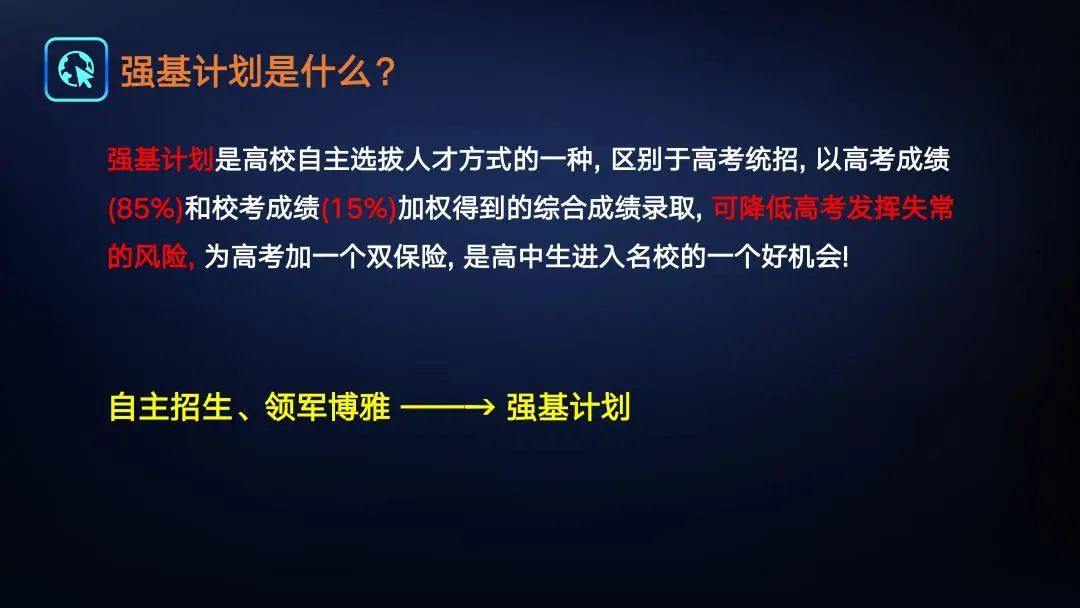 强基计划是什么？

强基计划是高校自主选拔人才方式的一种, 区别于高考统招, 以高考成绩(85%)和校考成绩(15%)加权得到的综合成绩录取, 可降低高考发挥失常的风险, 为高考加一个双保险, 是高中生进入名校的一个好机会!

自主招生、领军博雅 ——→ 强基计划